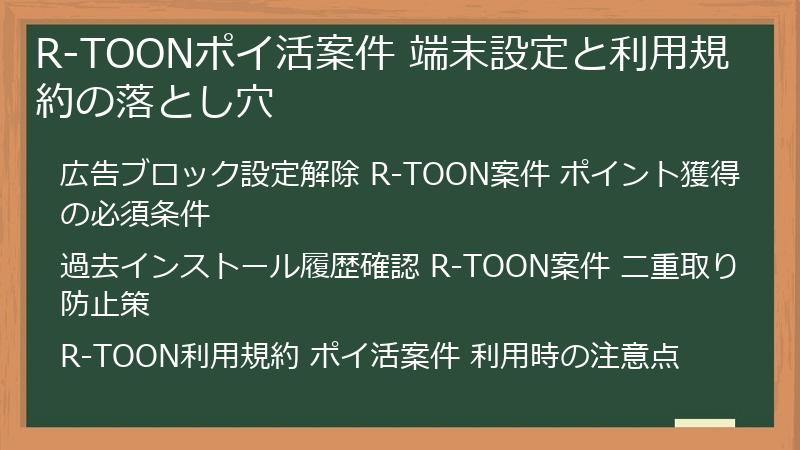 R-TOONポイ活案件 端末設定と利用規約の落とし穴

広告ブロック設定解除 R-TOON案件 ポイント獲得の必須条件

過去インストール履歴確認 R-TOON案件 二重取り防止策

R-TOON利用規約 ポイ活案件 利用時の注意点